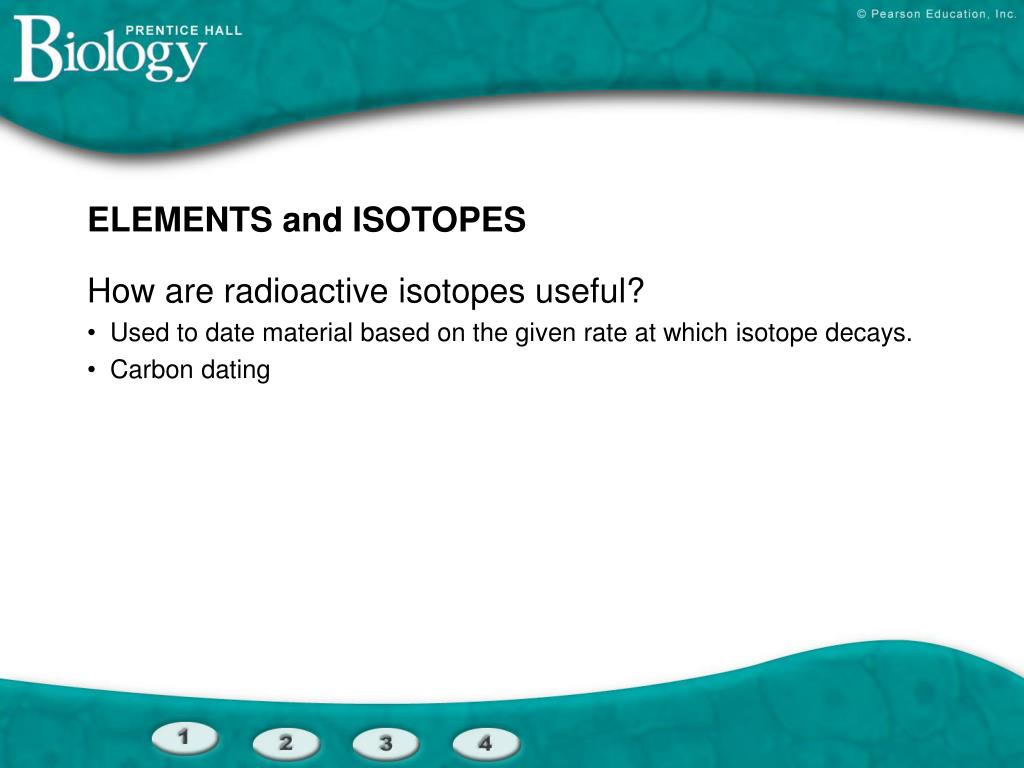 PRENTICE HALL
Biology

© Pearson Education, Inc.

ELEMENTS and ISOTOPES

How are radioactive isotopes useful?

• Used to date material based on the given rate at which isotope decays.
• Carbon dating

1 2 3 4